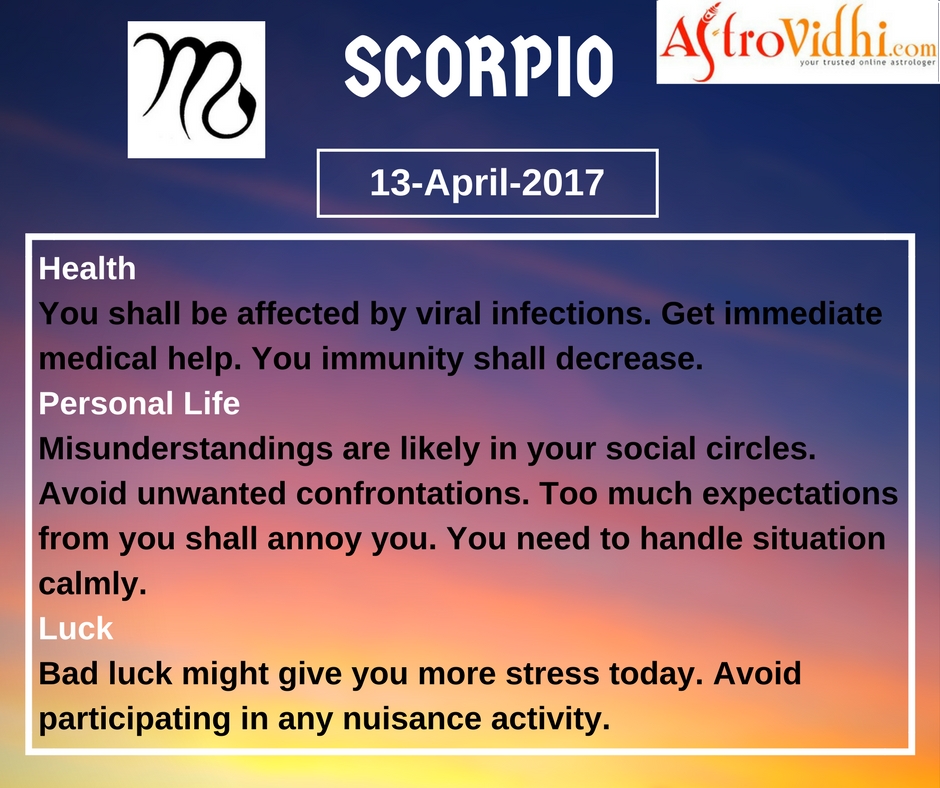 SCORPIO

AstroVidhi.com
your trusted online astrologer

13-April-2017

Health
You shall be affected by viral infections. Get immediate medical help. You immunity shall decrease.
Personal Life
Misunderstandings are likely in your social circles. Avoid unwanted confrontations. Too much expectations from you shall annoy you. You need to handle situation calmly.
Luck
Bad luck might give you more stress today. Avoid participating in any nuisance activity.